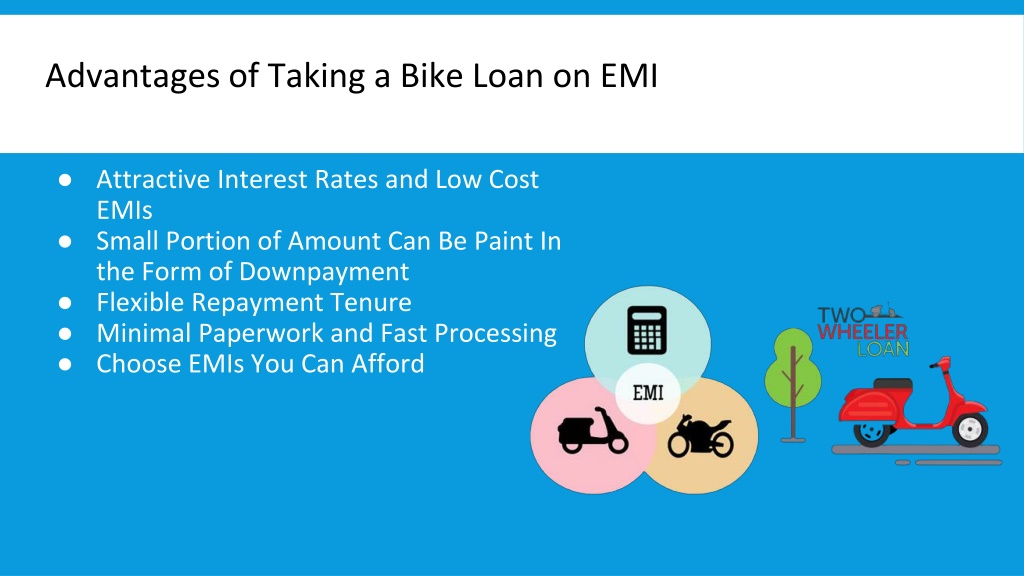 Advantages of Taking a Bike Loan on EMI

● Attractive Interest Rates and Low Cost EMIs
● Small Portion of Amount Can Be Paint In the Form of Downpayment
● Flexible Repayment Tenure
● Minimal Paperwork and Fast Processing
● Choose EMIs You Can Afford

EMI

TWO WHEELER LOAN